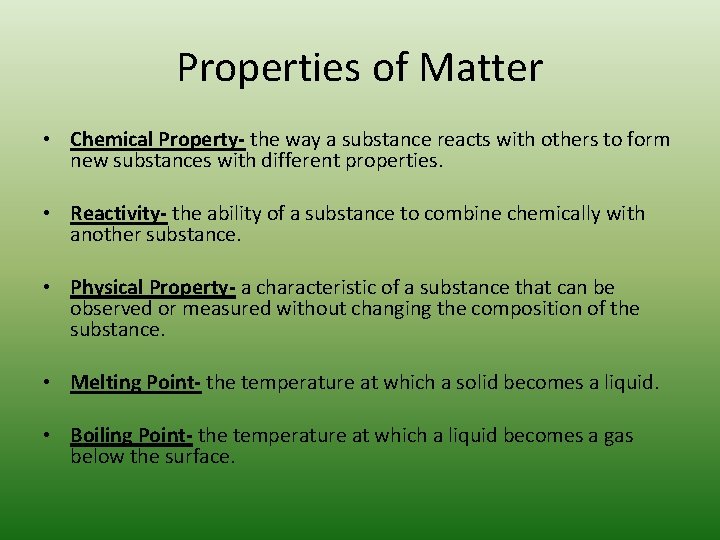 Properties of Matter

• Chemical Property- the way a substance reacts with others to form new substances with different properties.

• Reactivity- the ability of a substance to combine chemically with another substance.

• Physical Property- a characteristic of a substance that can be observed or measured without changing the composition of the substance.

• Melting Point- the temperature at which a solid becomes a liquid.

• Boiling Point- the temperature at which a liquid becomes a gas below the surface.